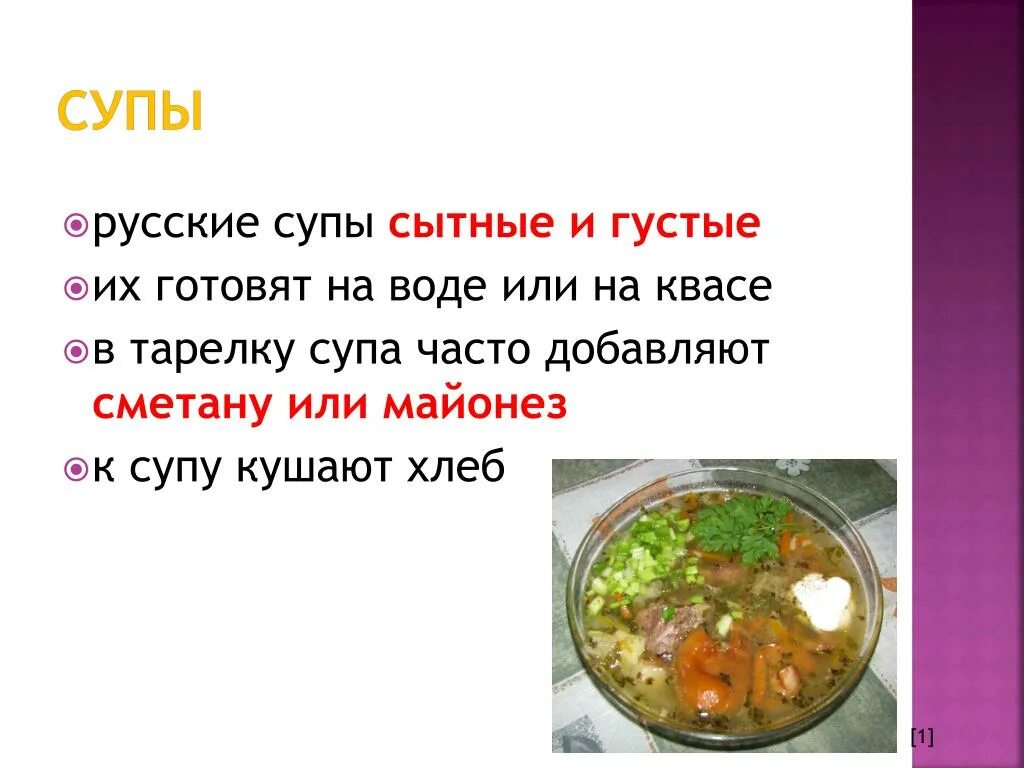 СУПЫ

русские супы сытные и густые

их готовят на воде или на квасе

в тарелку супа часто добавляют сметану или майонез

к супу кушают хлеб

[1]